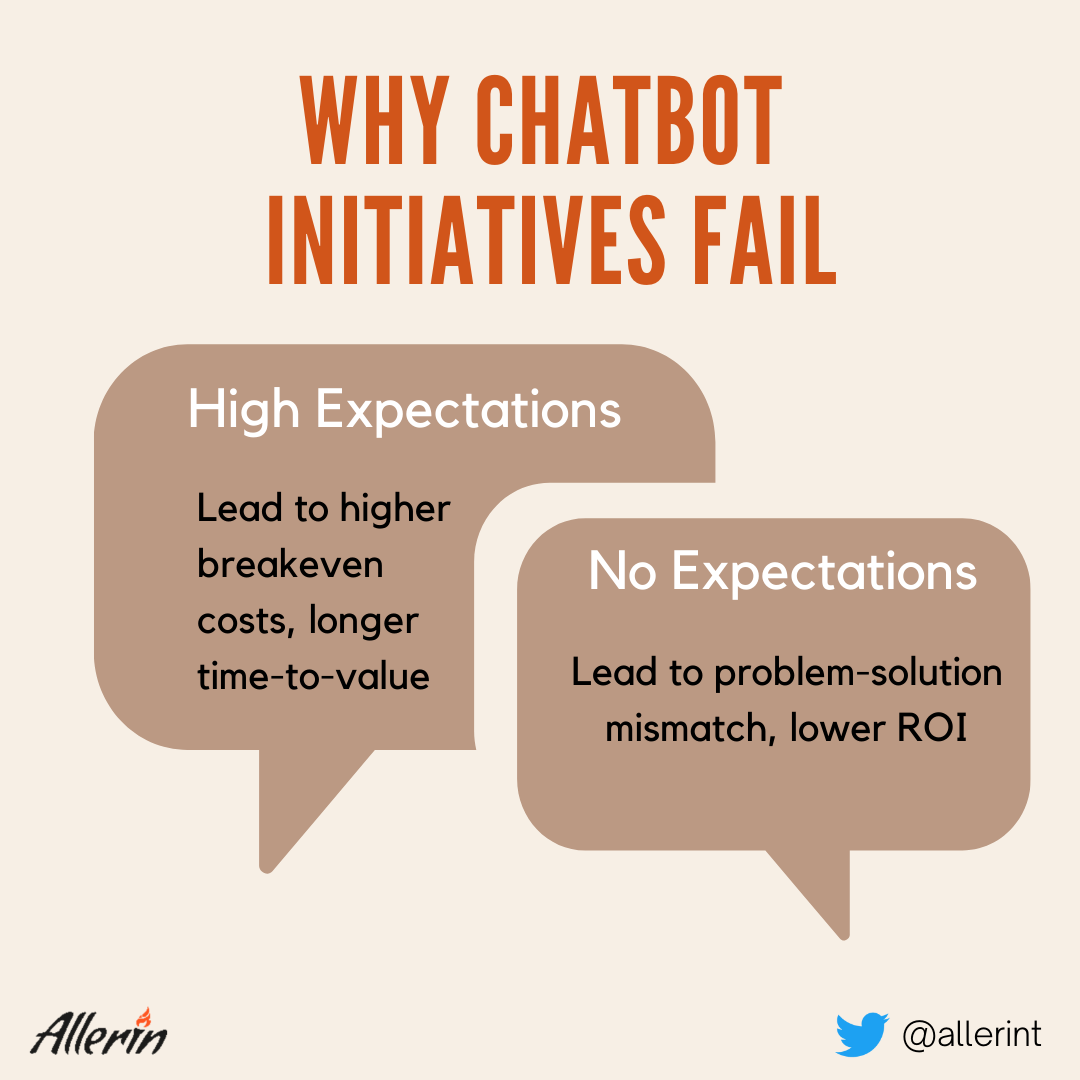 WHY CHATBOT INITIATIVES FAIL

High Expectations

Lead to higher breakeven costs, longer time-to-value

No Expectations

Lead to problem-solution mismatch, lower ROI

Allerin

@allerint